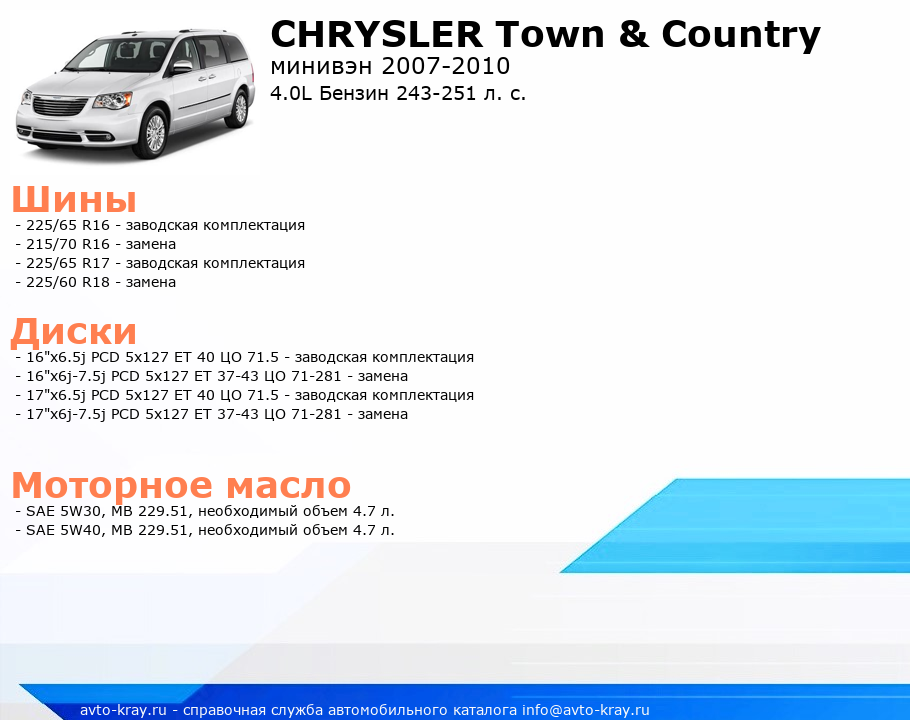 CHRYSLER Town & Country
минивэн 2007-2010
4.0L Бензин 243-251 л. с.

Шины
- 225/65 R16 - заводская комплектация
- 215/70 R16 - замена
- 225/65 R17 - заводская комплектация
- 225/60 R18 - замена

Диски
- 16"x6.5j PCD 5x127 ET 40 ЦО 71.5 - заводская комплектация
- 16"x6j-7.5j PCD 5x127 ET 37-43 ЦО 71-281 - замена
- 17"x6.5j PCD 5x127 ET 40 ЦО 71.5 - заводская комплектация
- 17"x6j-7.5j PCD 5x127 ET 37-43 ЦО 71-281 - замена

Моторное масло
- SAE 5W30, MB 229.51, необходимый объем 4.7 л.
- SAE 5W40, MB 229.51, необходимый объем 4.7 л.

avto-kray.ru - справочная служба автомобильного каталога info@avto-kray.ru